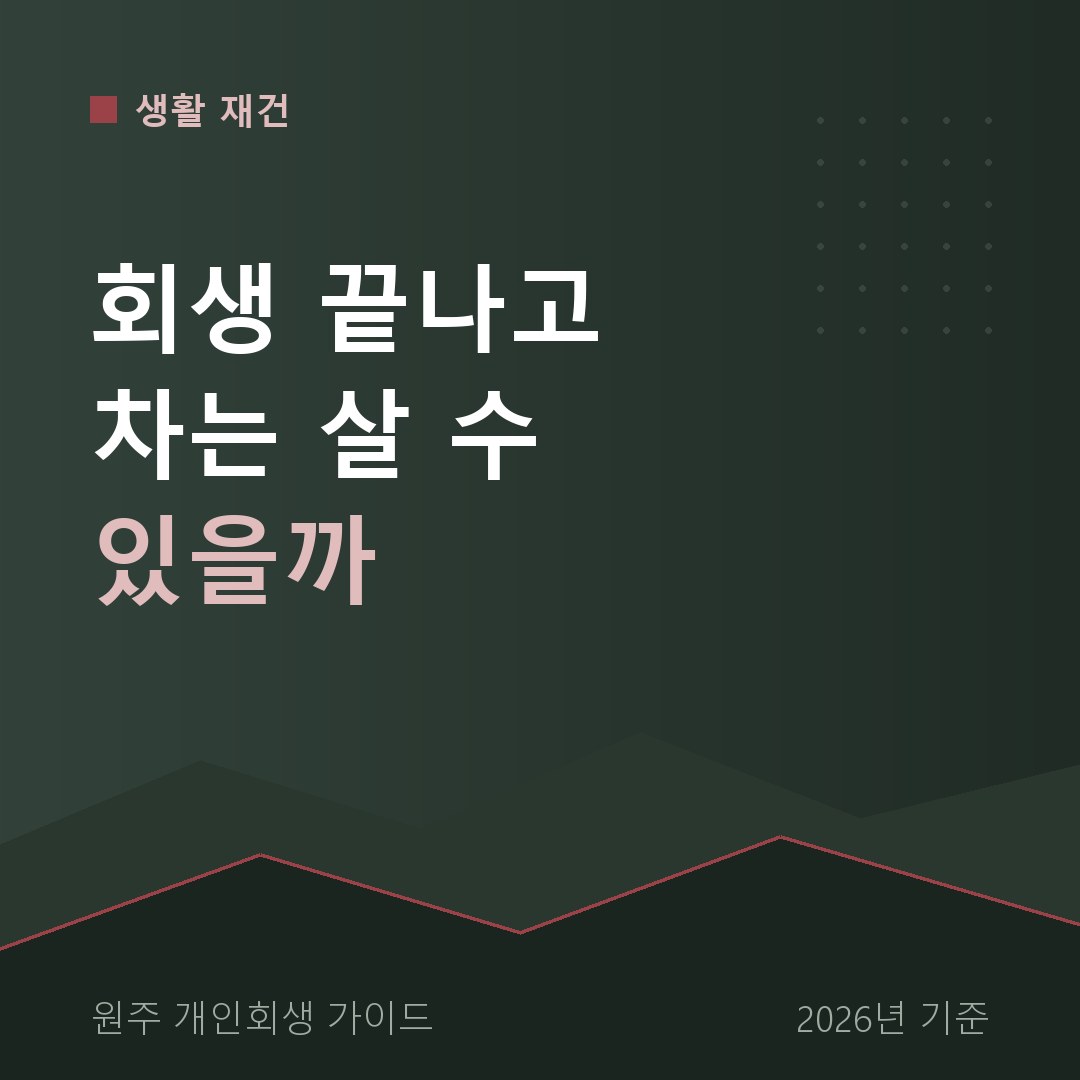 생활 재건

회생 끝나고 차는 살 수 있을까

원주 개인회생 가이드

2026년 기준